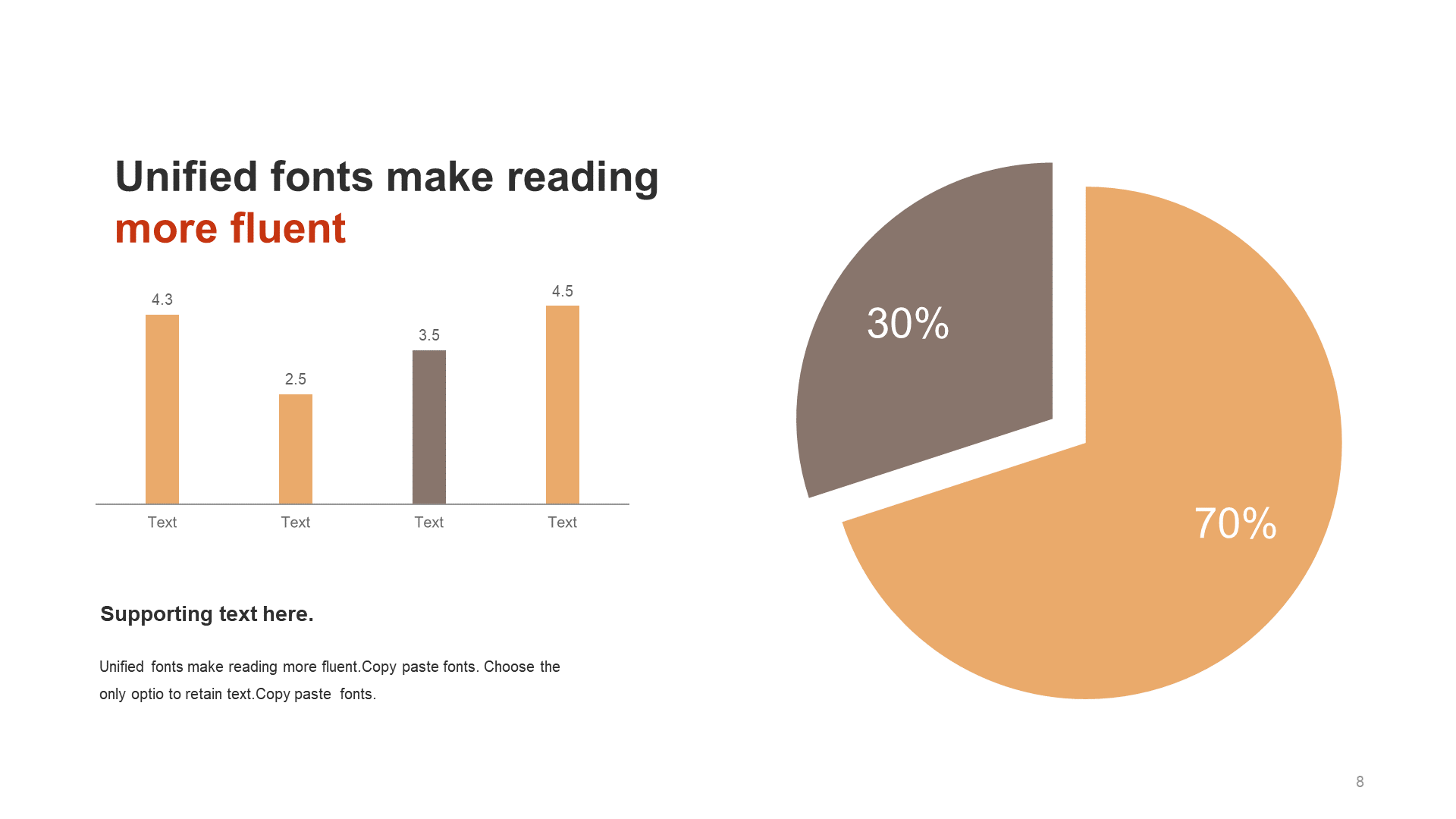 Unified fonts make reading
more fluent

4.3
2.5
3.5
4.5

Text
Text
Text
Text

Supporting text here.

Unified fonts make reading more fluent.Copy paste fonts. Choose the only optio to retain text.Copy paste fonts.

30%

70%

8